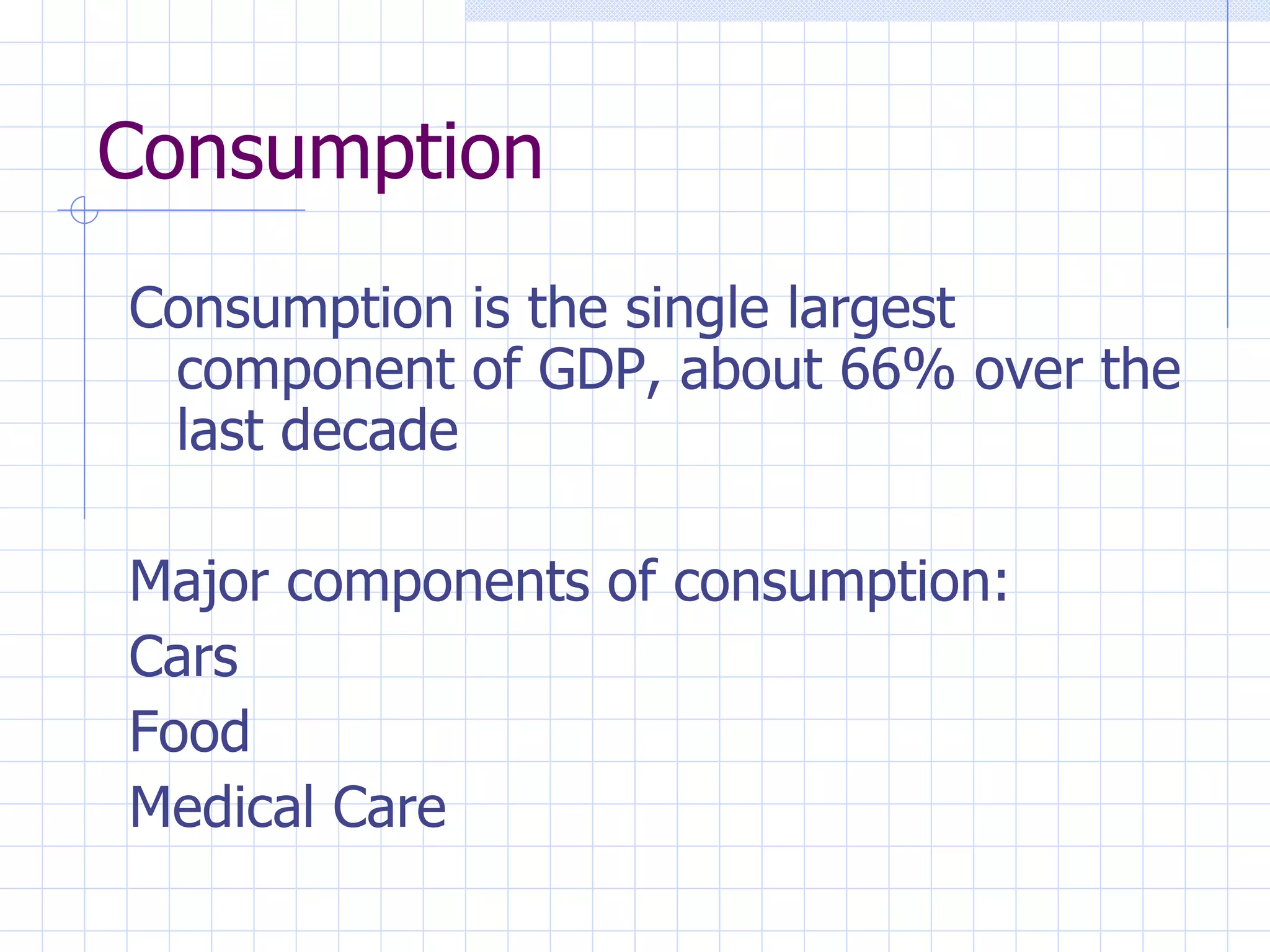 Consumption

Consumption is the single largest component of GDP, about 66% over the last decade

Major components of consumption:

Cars

Food

Medical Care